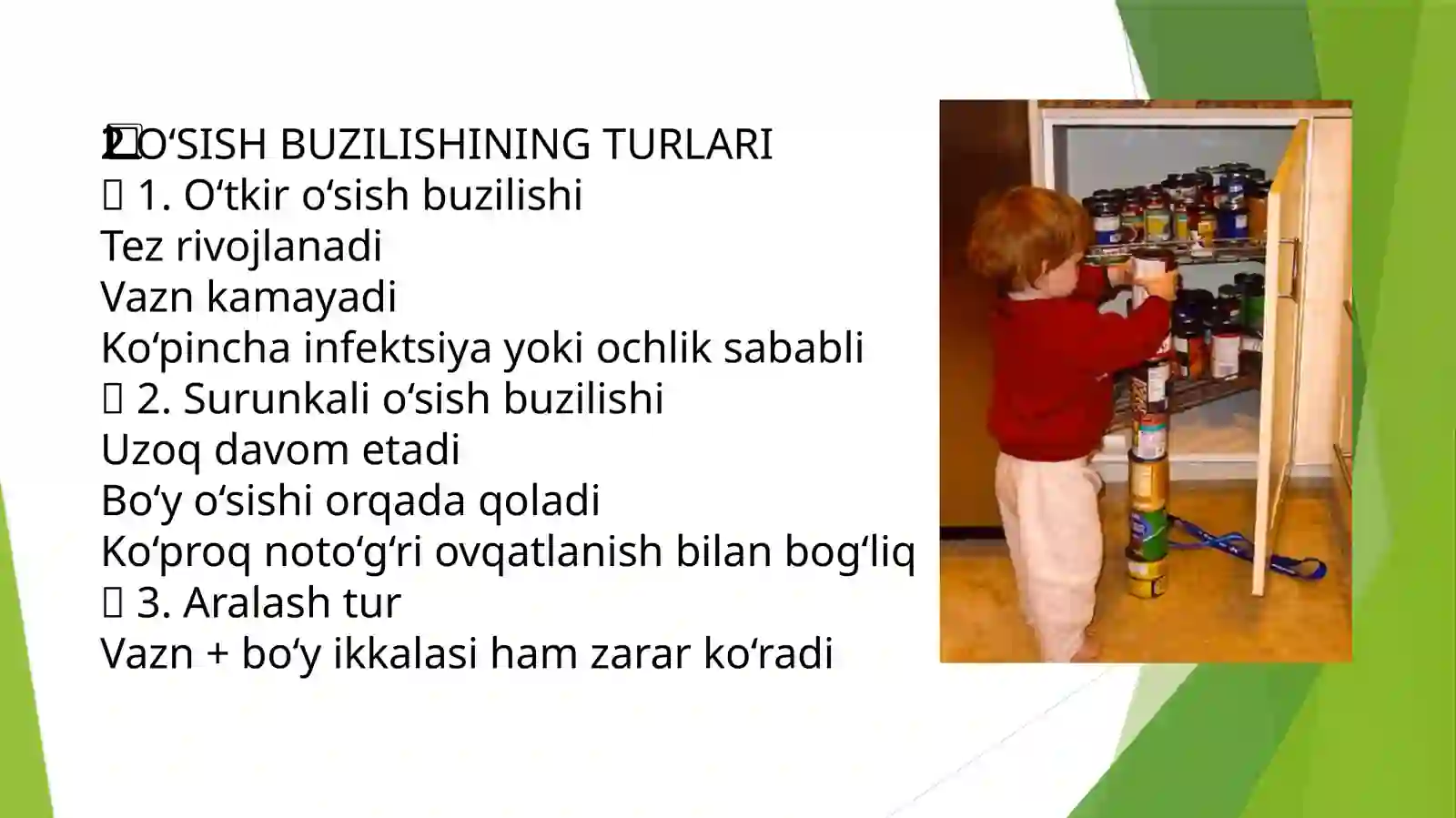 2 O‘SISH BUZILISHINING TURLARI
 1. O‘tkir o‘sish buzilishi
Tez rivojlanadi
Vazn kamayadi
Ko‘pincha infektsiya yoki ochlik sababli
 2. Surunkali o‘sish buzilishi
Uzoq davom etadi
Bo‘y o‘sishi orqada qoladi
Ko‘proq noto‘g‘ri ovqatlanish bilan bog‘liq
 3. Aralash tur
Vazn + bo‘y ikkalasi ham zarar ko‘radi